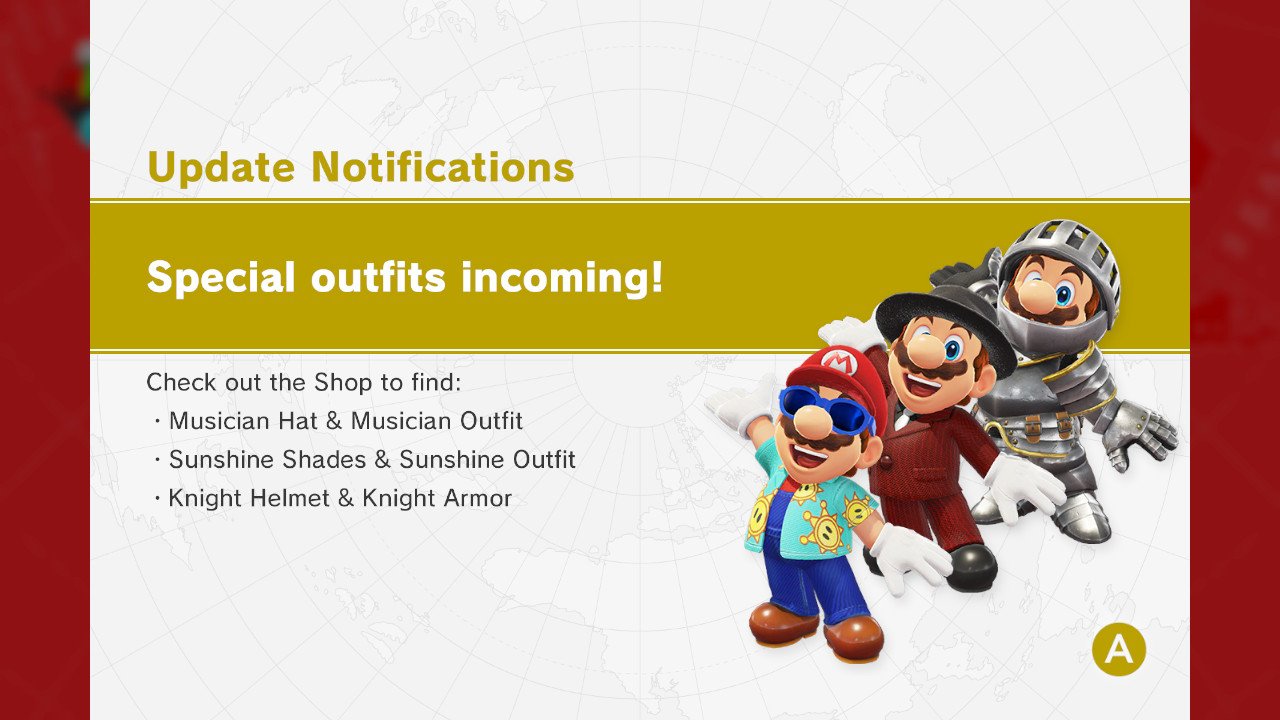 Update Notifications

Special outfits incoming!

Check out the Shop to find:
・Musician Hat & Musician Outfit
・Sunshine Shades & Sunshine Outfit
・Knight Helmet & Knight Armor

M

A